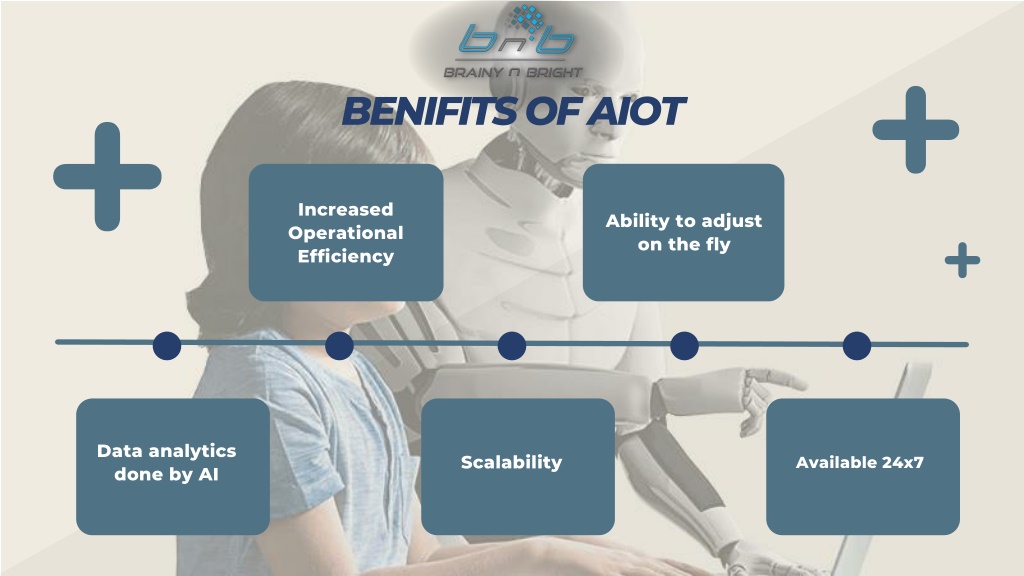 bnb
BRAINY N BRIGHT

BENIFITS OF AIOT

Increased Operational Efficiency

Ability to adjust on the fly

Data analytics done by AI

Scalability

Available 24x7